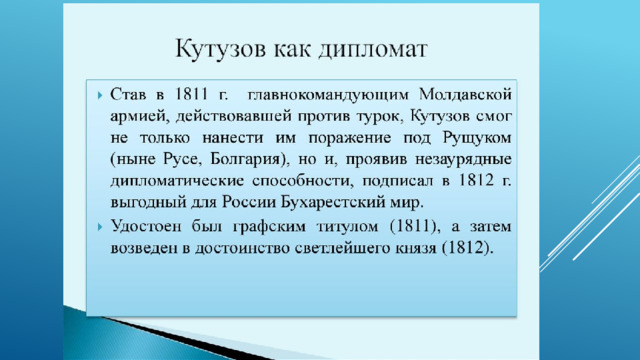 Кутузов как дипломат

Став в 1811 г. главнокомандующим Молдавской армией, действовавшей против турок, Кутузов смог не только нанести им поражение под Рущуком (ныне Русе, Болгария), но и, проявив незаурядные дипломатические способности, подписал в 1812 г. выгодный для России Бухарестский мир.

Удостоен был графским титулом (1811), а затем возведен в достоинство светлейшего князя (1812).